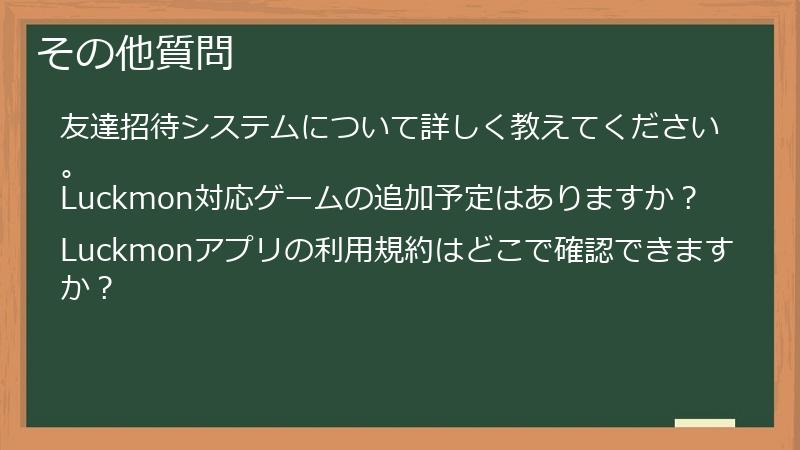 その他質問

友達招待システムについて詳しく教えてください。

Luckmon対応ゲームの追加予定はありますか？

Luckmonアプリの利用規約はどこで確認できますか？